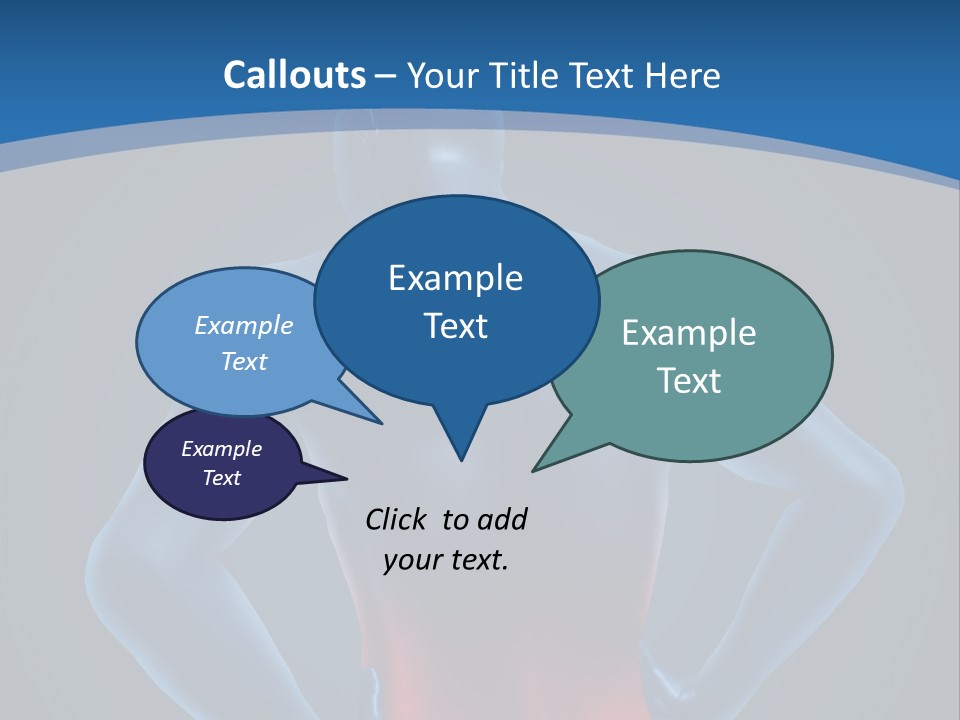 Callouts – Your Title Text Here

Example Text

Example Text

Example Text

Example Text

Click to add your text.